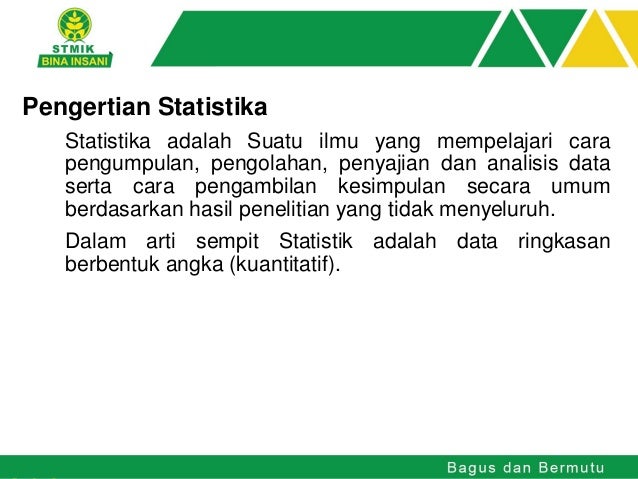 STMIK
BINA INSANI

Pengertian Statistika

Statistika adalah Suatu ilmu yang mempelajari cara pengumpulan, pengolahan, penyajian dan analisis data serta cara pengambilan kesimpulan secara umum berdasarkan hasil penelitian yang tidak menyeluruh.

Dalam arti sempit Statistik adalah data ringkasan berbentuk angka (kuantitatif).

Bagus dan Bermutu